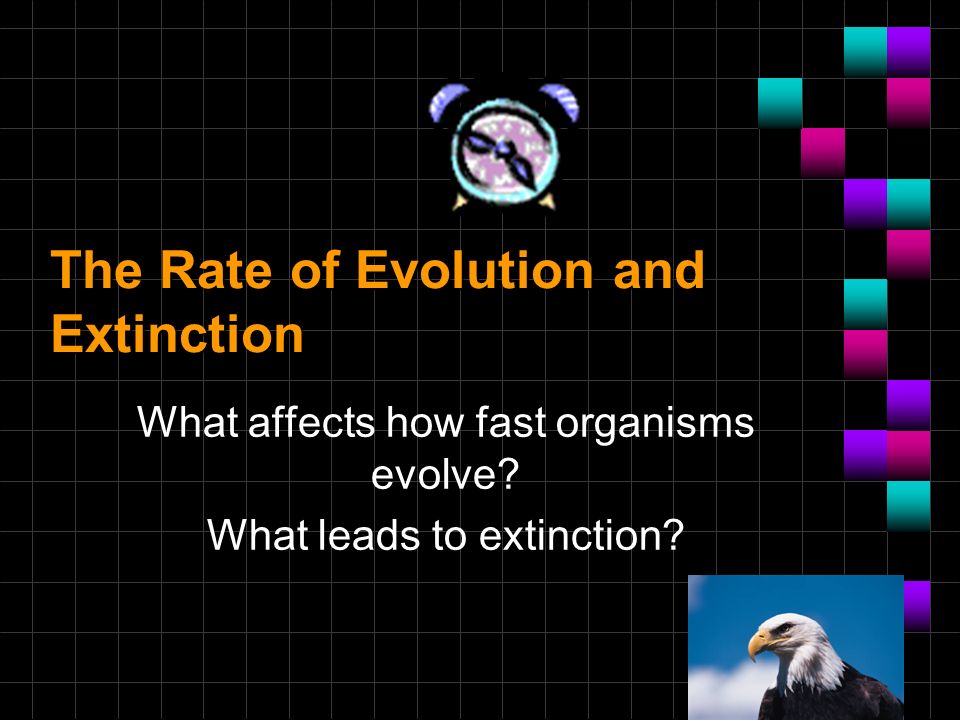 The Rate of Evolution and Extinction

What affects how fast organisms evolve?

What leads to extinction?